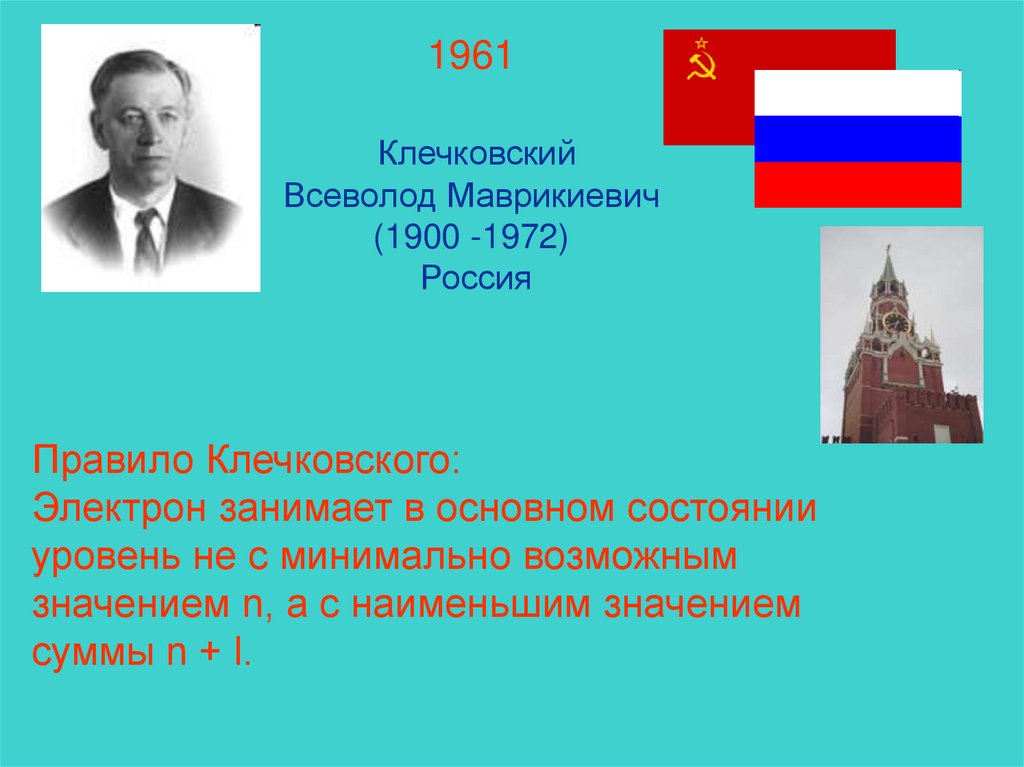 1961

Клечковский
Всеволод Маврикиевич
(1900 -1972)
Россия

Правило Клечковского:
Электрон занимает в основном состоянии уровень не с минимально возможным значением n, а с наименьшим значением суммы n + l.